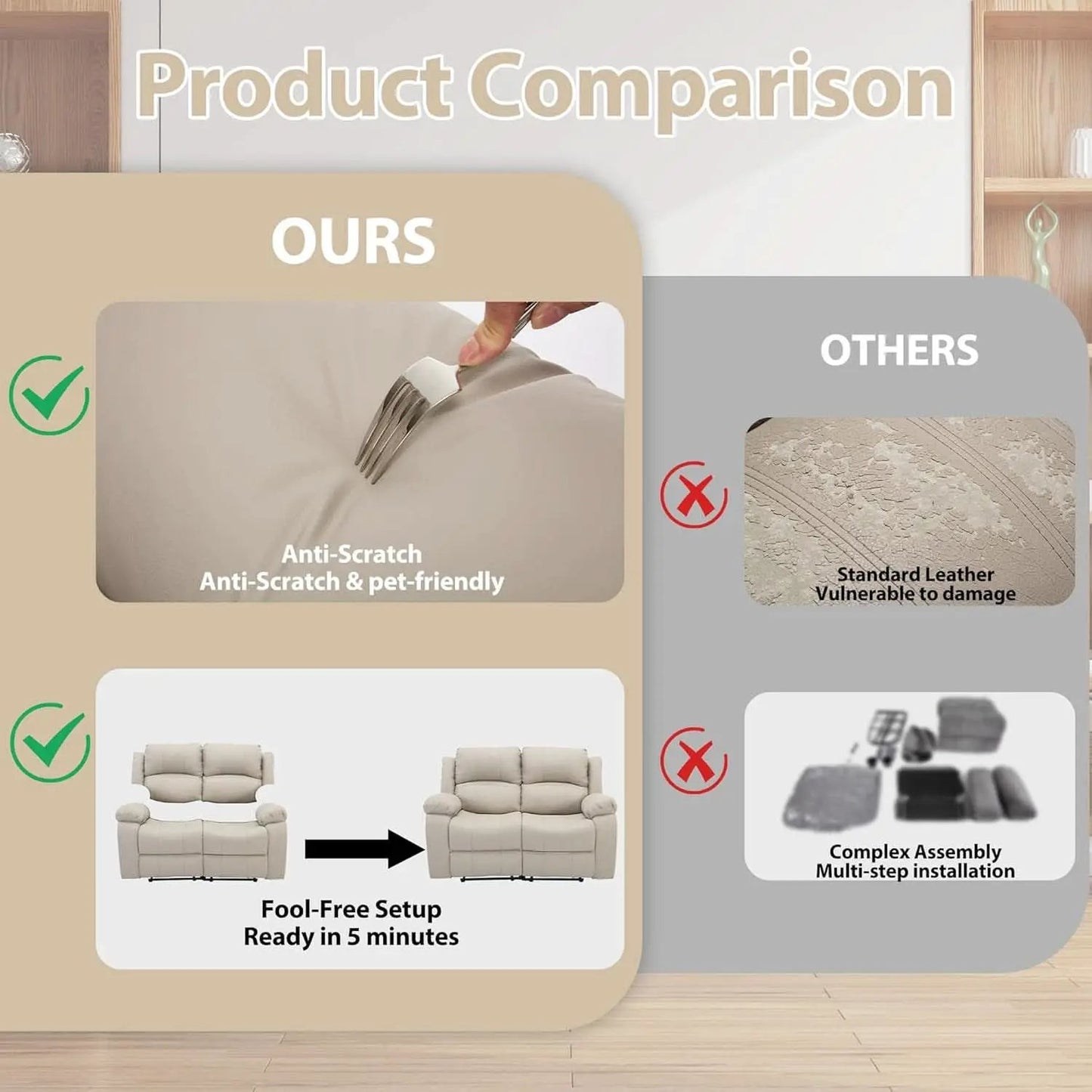 Product Comparison

OURS

Anti-Scratch
Anti-Scratch & pet-friendly

Fool-Free Setup
Ready in 5 minutes

OTHERS

Standard Leather
Vulnerable to damage

Complex Assembly
Multi-step installation